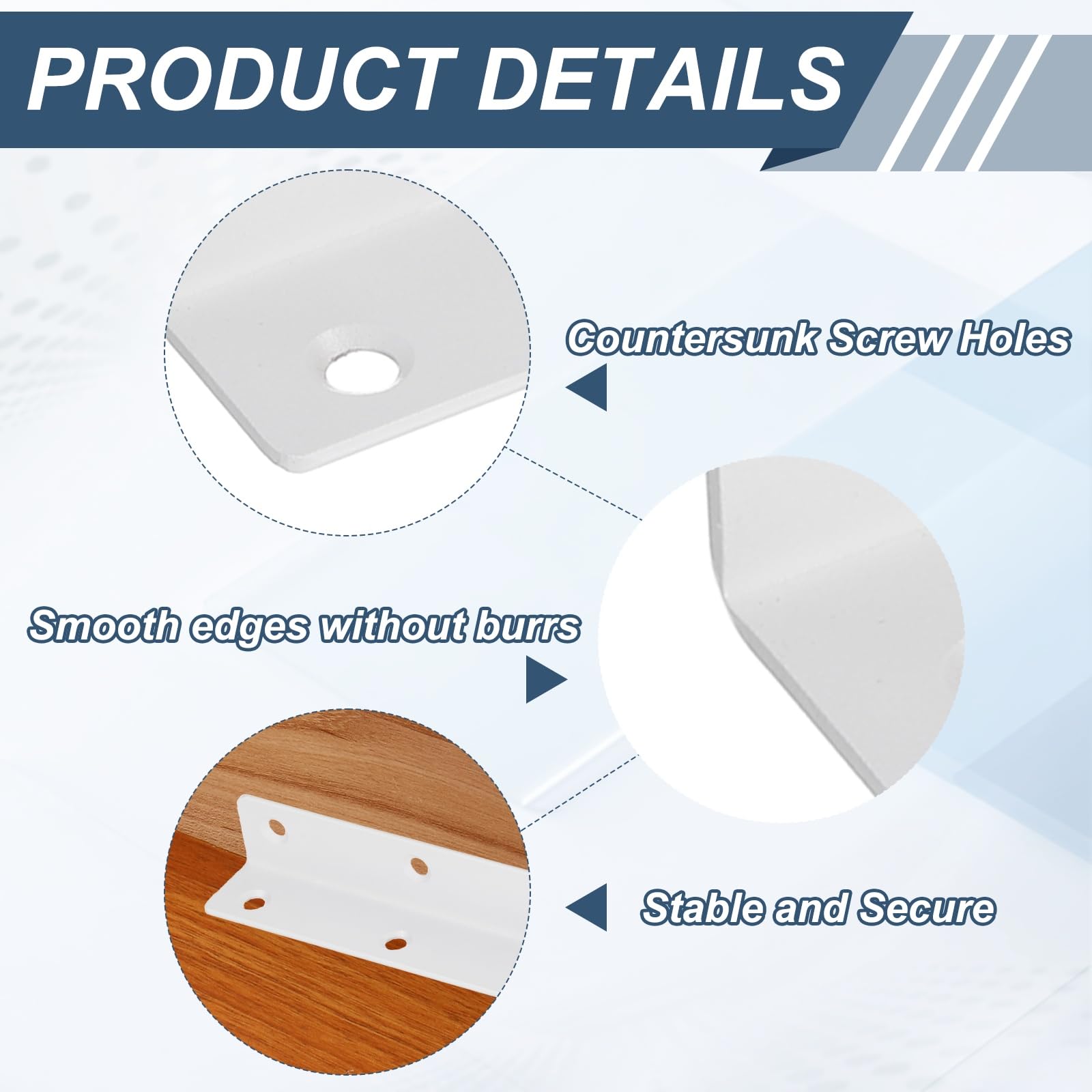 PRODUCT DETAILS

Countersunk Screw Holes

Smooth edges without burrs

Stable and Secure